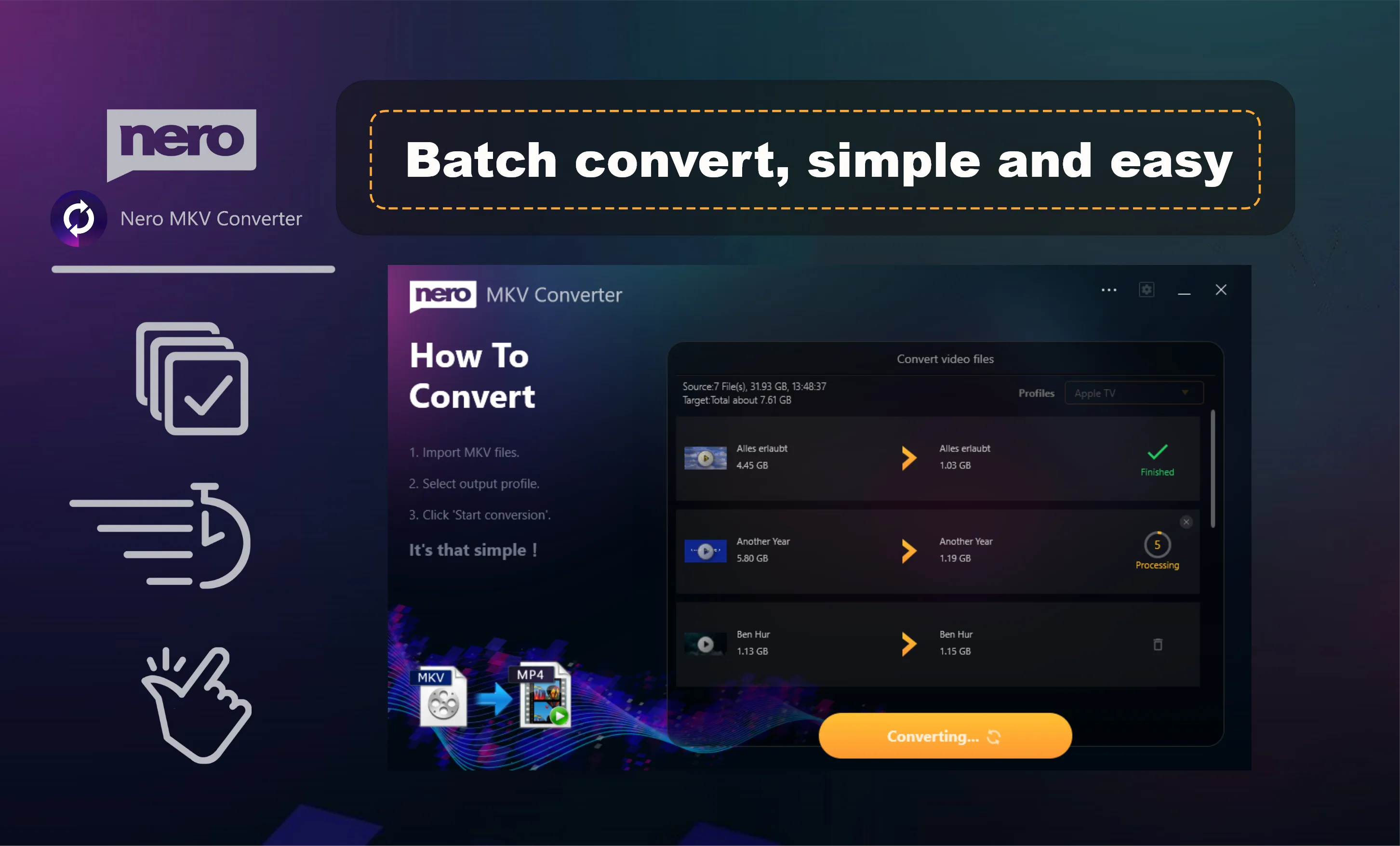 nero

Nero MKV Converter

Batch convert, simple and easy

nero MKV Converter

How To Convert

1. Import MKV files.

2. Select output profile.

3. Click 'Start conversion'.

It's that simple !

MKV

MP4

Convert video files

Source:7 File(s), 31.93 GB, 13:48:37
Target:Total about 7.61 GB

Profiles Apple TV

Alles erlaubt
4.45 GB

Alles erlaubt
1.03 GB

Finished

Another Year
5.80 GB

Another Year
1.19 GB

5
Processing

Ben Hur
1.13 GB

Ben Hur
1.15 GB

Converting...